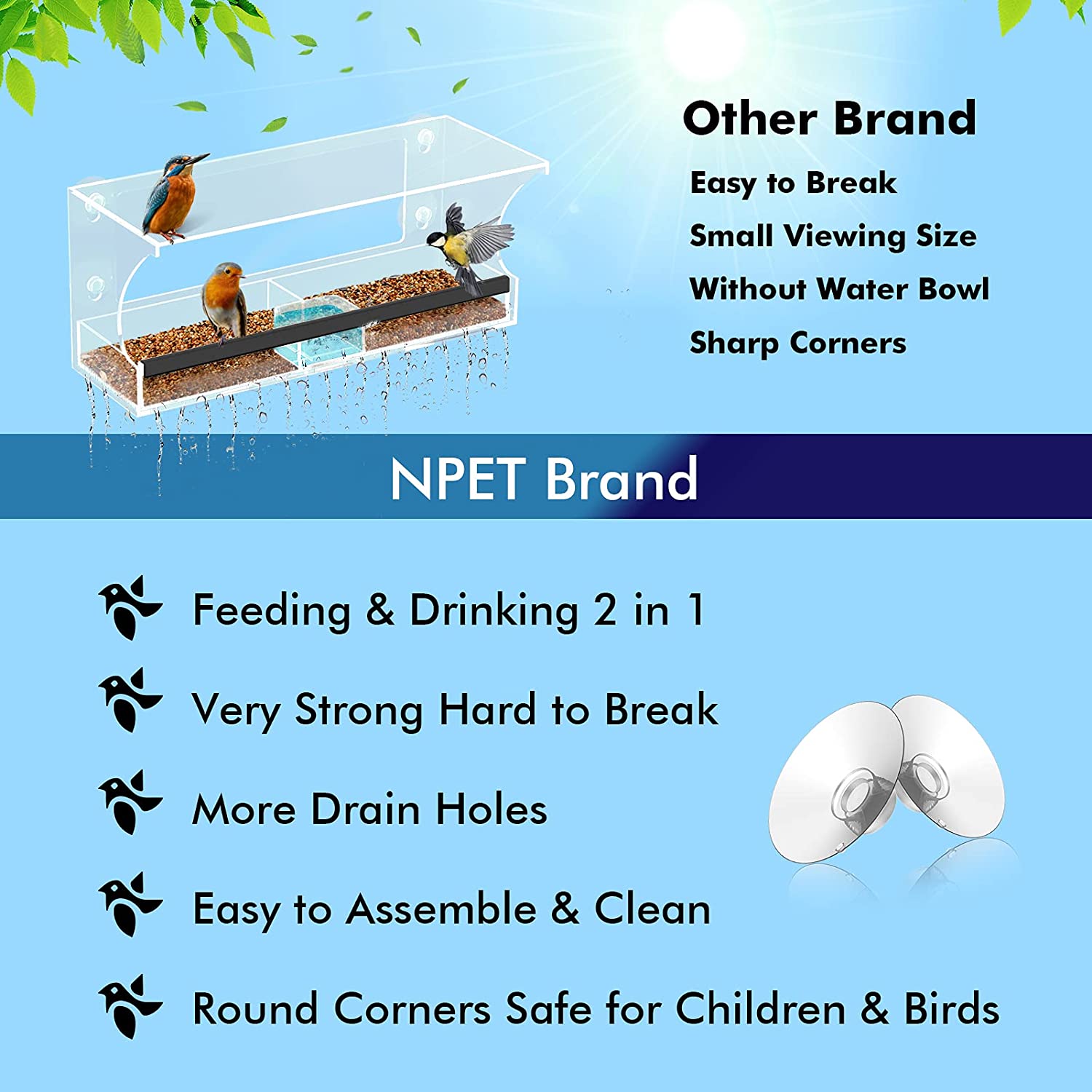 Other Brand

Easy to Break

Small Viewing Size

Without Water Bowl

Sharp Corners

NPET Brand

Feeding & Drinking 2 in 1

Very Strong Hard to Break

More Drain Holes

Easy to Assemble & Clean

Round Corners Safe for Children & Birds